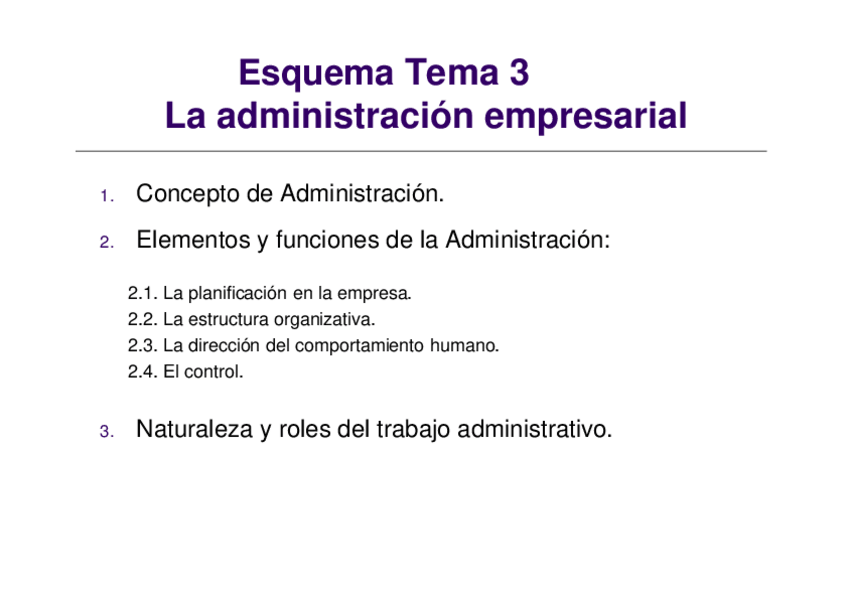 Esquema Tema 3
La administración empresarial

1. Concepto de Administración.

2. Elementos y funciones de la Administración:

2.1. La planificación en la empresa.
2.2. La estructura organizativa.
2.3. La dirección del comportamiento humano.
2.4. El control.

3. Naturaleza y roles del trabajo administrativo.